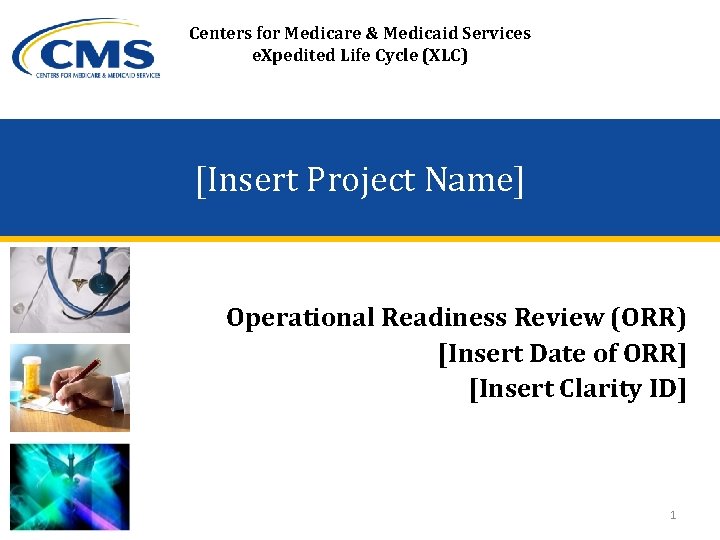 CMS
CENTERS FOR MEDICARE & MEDICAID SERVICES

Centers for Medicare & Medicaid Services
eXpedited Life Cycle (XLC)

[Insert Project Name]

Operational Readiness Review (ORR)
[Insert Date of ORR]
[Insert Clarity ID]

1